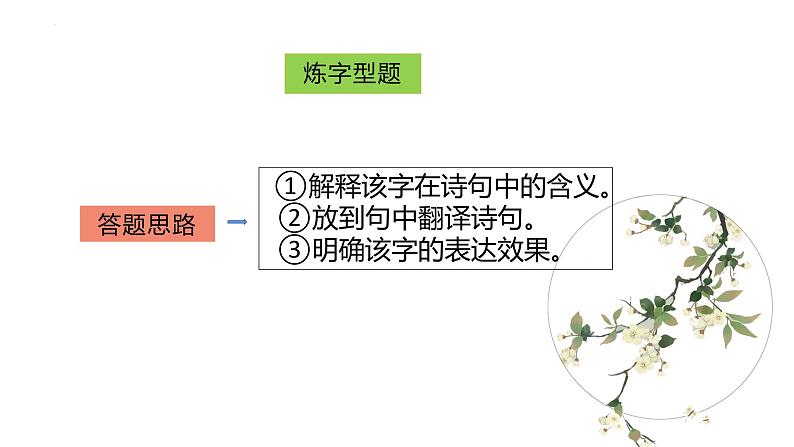 炼字型题

答题思路

①解释该字在诗句中的含义。
②放到句中翻译诗句。
③明确该字的表达效果。